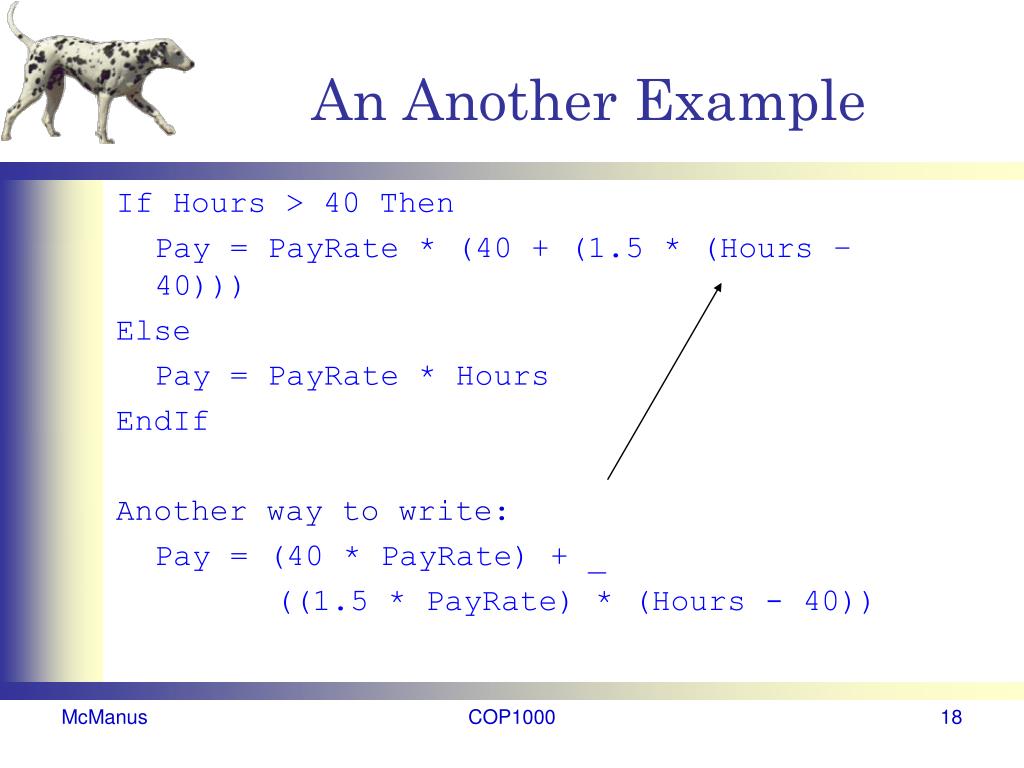 An Another Example

If Hours > 40 Then
Pay = PayRate * (40 + (1.5 * (Hours – 40)))
Else
Pay = PayRate * Hours
EndIf

Another way to write:
Pay = (40 * PayRate) + _
((1.5 * PayRate) * (Hours - 40))

McManus

COP1000

18